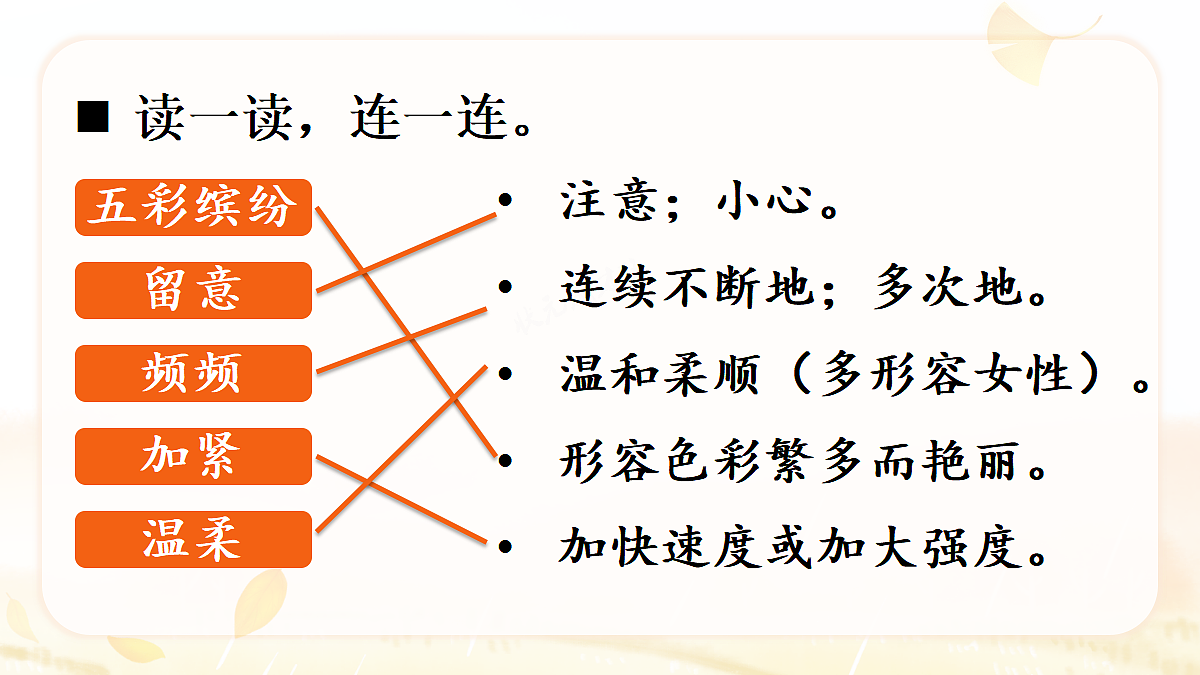 ■ 读一读，连一连。

五彩缤纷
留意
频频
加紧
温柔

• 注意；小心。
• 连续不断地；多次地。
• 温和柔顺（多形容女性）。
• 形容色彩繁多而艳丽。
• 加快速度或加大强度。